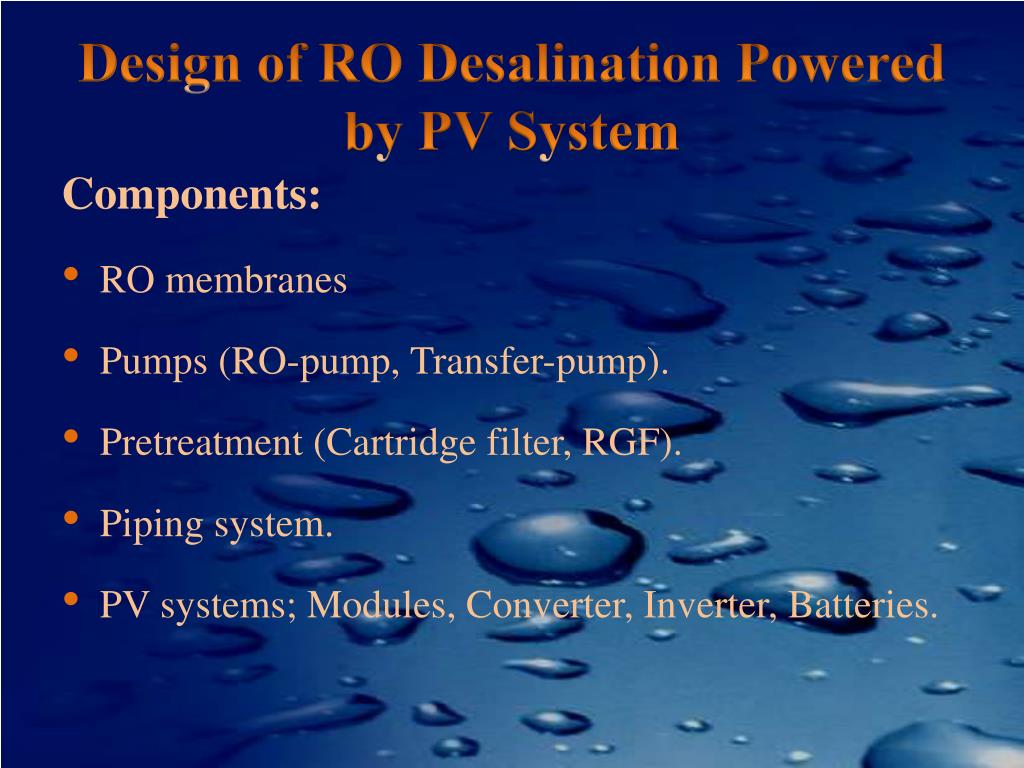 Design of RO Desalination Powered by PV System

Components:

• RO membranes

• Pumps (RO-pump, Transfer-pump).

• Pretreatment (Cartridge filter, RGF).

• Piping system.

• PV systems; Modules, Converter, Inverter, Batteries.